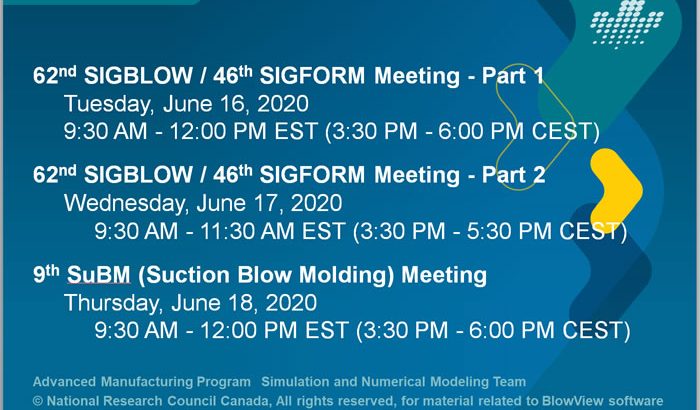 62$^{nd}$ SIGBLOW / 46$^{th}$ SIGFORM Meeting - Part 1
Tuesday, June 16, 2020
9:30 AM - 12:00 PM EST (3:30 PM - 6:00 PM CEST)

62$^{nd}$ SIGBLOW / 46$^{th}$ SIGFORM Meeting - Part 2
Wednesday, June 17, 2020
9:30 AM - 11:30 AM EST (3:30 PM - 5:30 PM CEST)

9$^{th}$ SuBM (Suction Blow Molding) Meeting
Thursday, June 18, 2020
9:30 AM - 12:00 PM EST (3:30 PM - 6:00 PM CEST)

Advanced Manufacturing Program Simulation and Numerical Modeling Team
© National Research Council Canada, All rights reserved, for material related to BlowView software